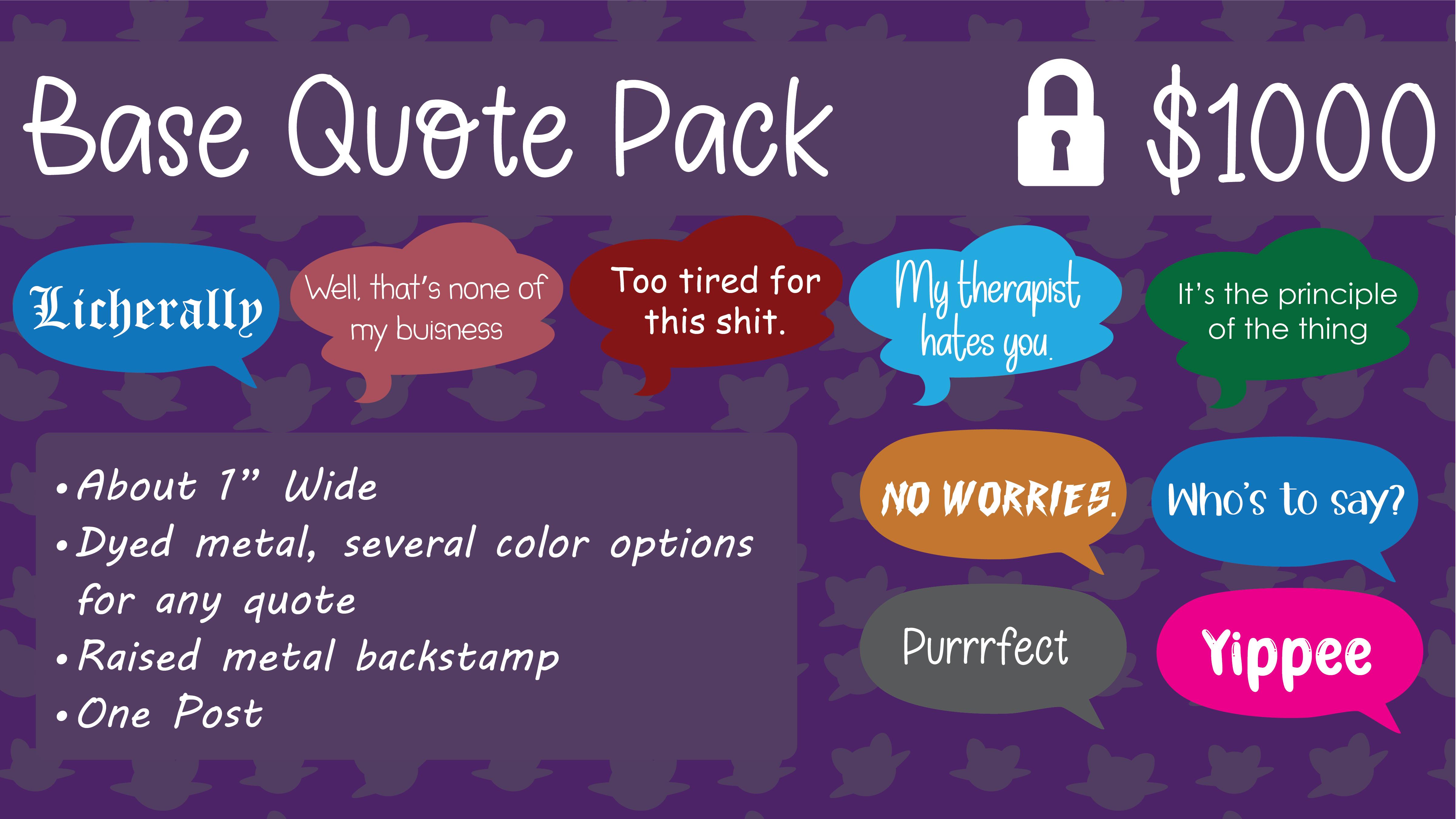 Base Quote Pack

$1000

Licherally

Well, that's none of my buisness

Too tired for this shit.

My therapist hates you.

It's the principle of the thing

• About 1" Wide
• Dyed metal, several color options for any quote
• Raised metal backstamp
• One Post

NO WORRIES.

Who's to say?

Purrrfect

Yippee